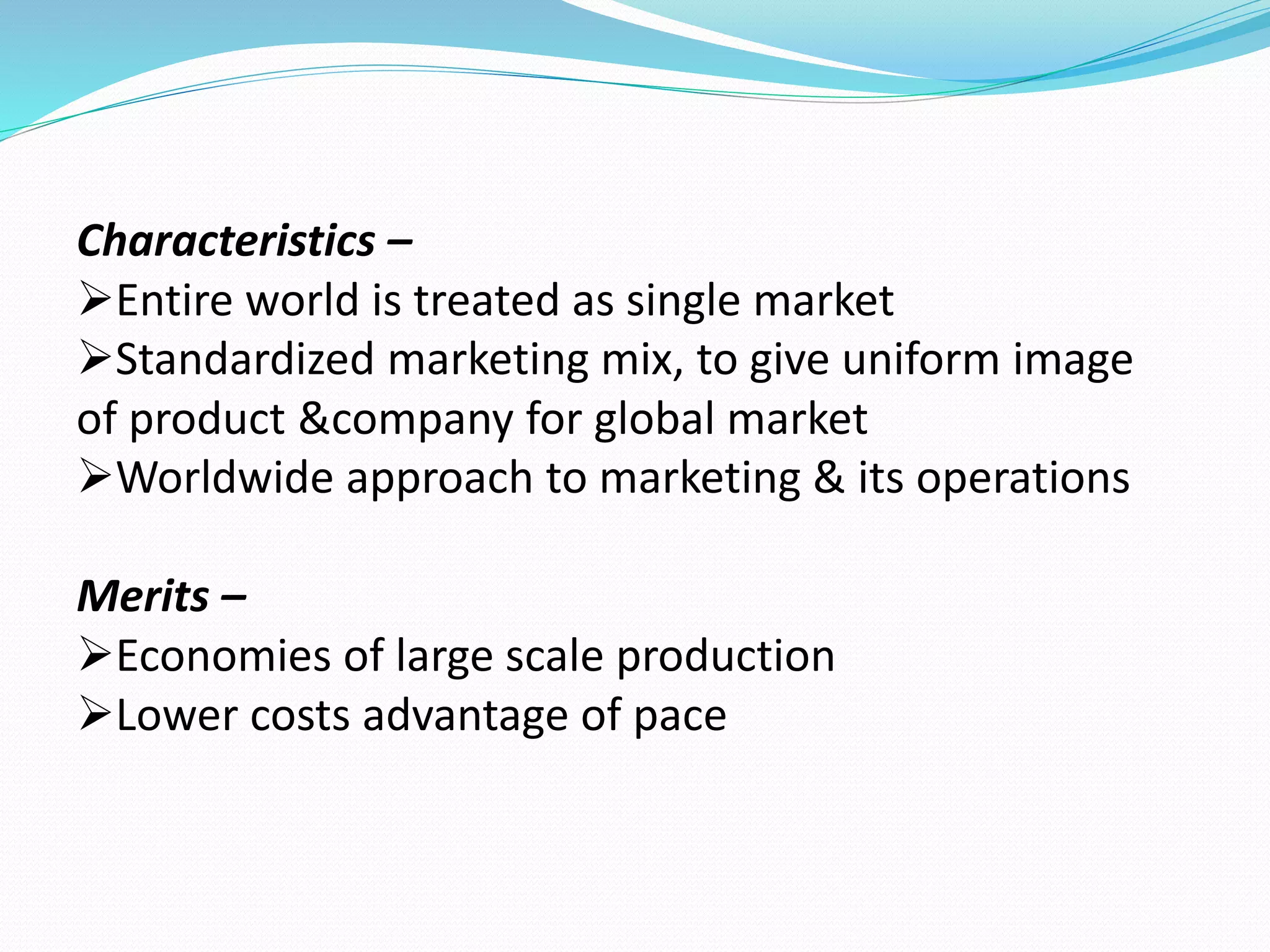 Characteristics –
➢Entire world is treated as single market
➢Standardized marketing mix, to give uniform image of product &company for global market
➢Worldwide approach to marketing & its operations

Merits –
➢Economies of large scale production
➢Lower costs advantage of pace